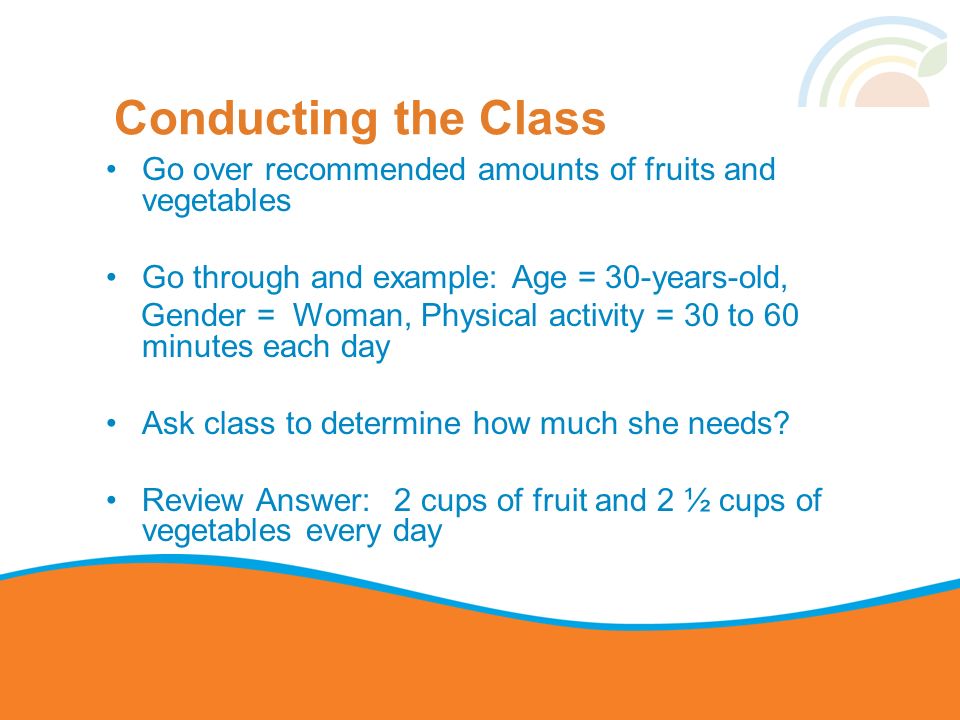 Conducting the Class

• Go over recommended amounts of fruits and vegetables

• Go through and example: Age = 30-years-old, Gender = Woman, Physical activity = 30 to 60 minutes each day

• Ask class to determine how much she needs?

• Review Answer: 2 cups of fruit and 2 ½ cups of vegetables every day